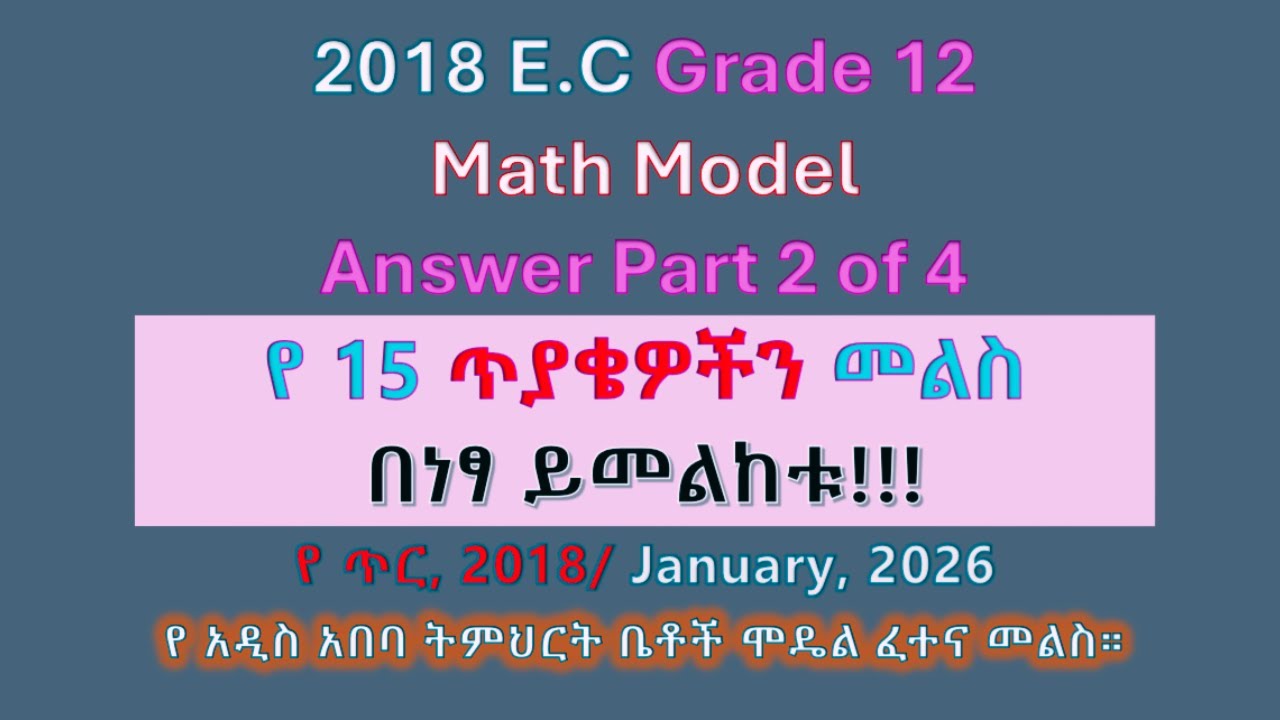 2018 E.C Grade 12
Math Model
Answer Part 2 of 4

የ 15 ጥያቄዎችን መልስ
በነፃ ይመልከቱ!!!

የ ጥር, 2018/ January, 2026
የ አዲስ አበባ ትምህርት ቤቶች ሞዴል ፈተና መልስ።